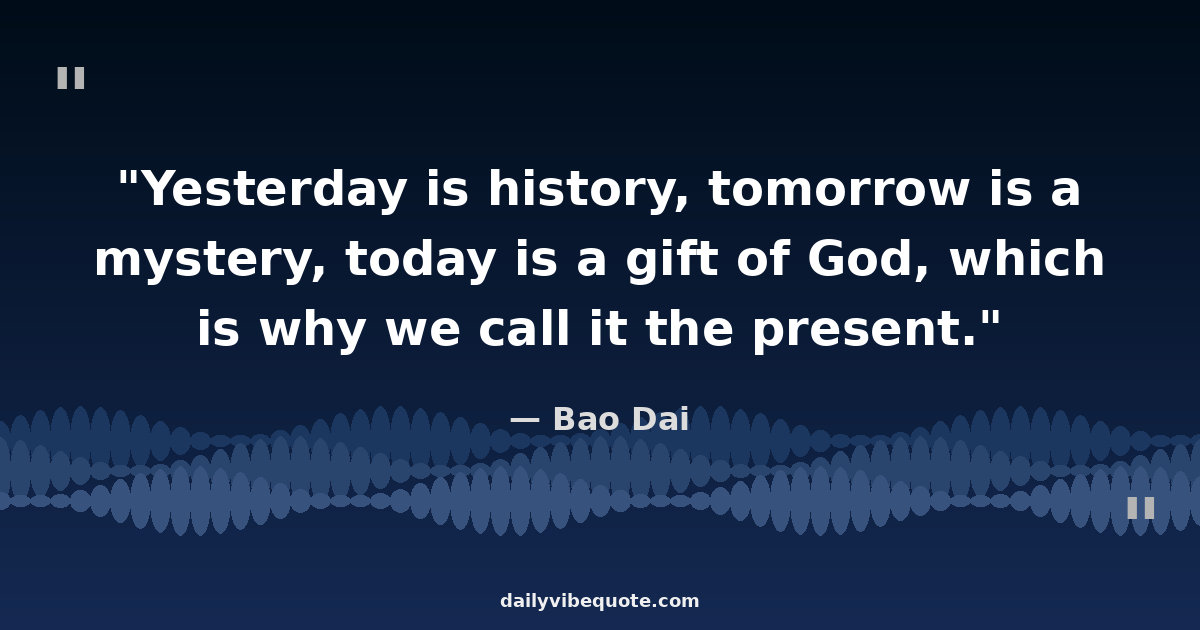 "

"Yesterday is history, tomorrow is a mystery, today is a gift of God, which is why we call it the present."

— Bao Dai

"

dailyvibequote.com